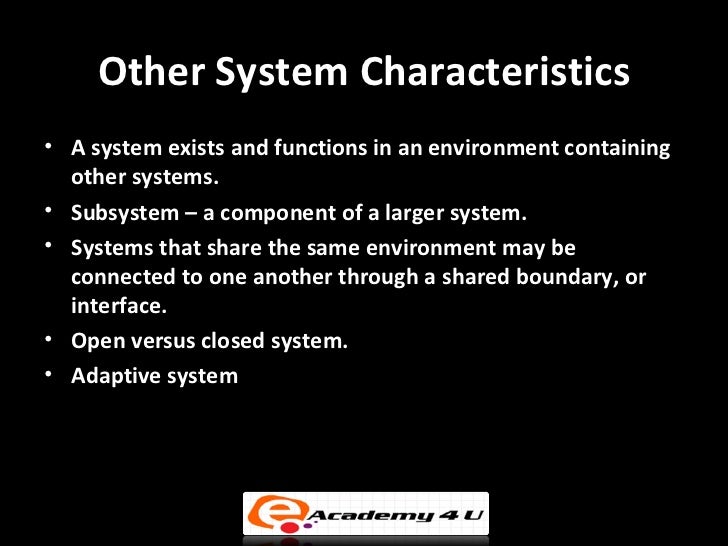 Other System Characteristics

• A system exists and functions in an environment containing other systems.
• Subsystem – a component of a larger system.
• Systems that share the same environment may be connected to one another through a shared boundary, or interface.
• Open versus closed system.
• Adaptive system

e Academy 4 U